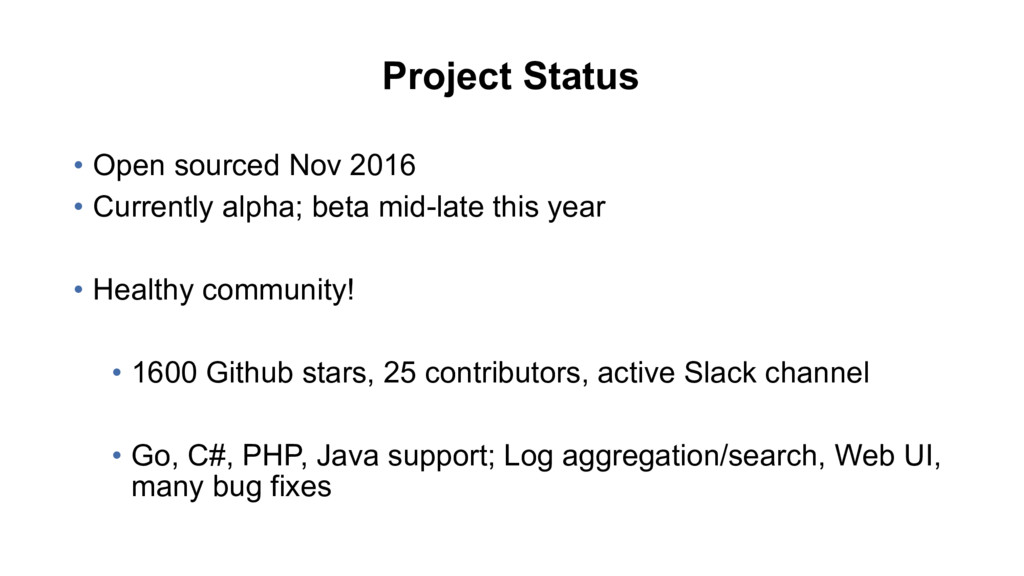 Project Status

• Open sourced Nov 2016
• Currently alpha; beta mid-late this year

• Healthy community!

• 1600 Github stars, 25 contributors, active Slack channel

• Go, C#, PHP, Java support; Log aggregation/search, Web UI, many bug fixes